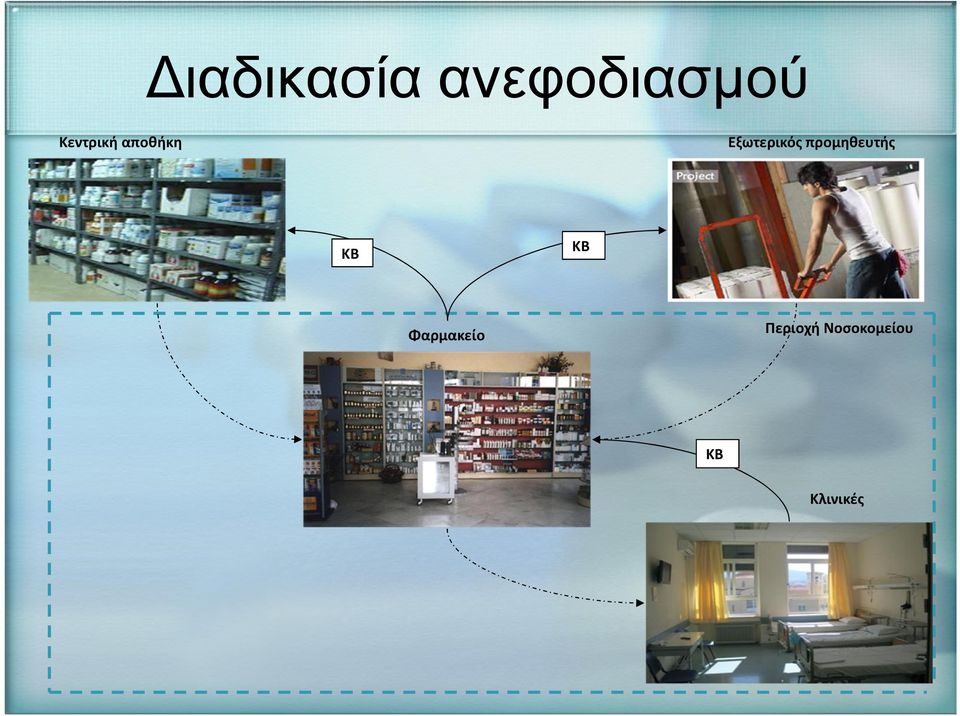 Διαδικασία ανεφοδιασμού

Κεντρική αποθήκη

Εξωτερικός προμηθευτής

Project

ΚΒ

ΚΒ

Φαρμακείο

Περιοχή Νοσοκομείου

ΚΒ

Κλινικές